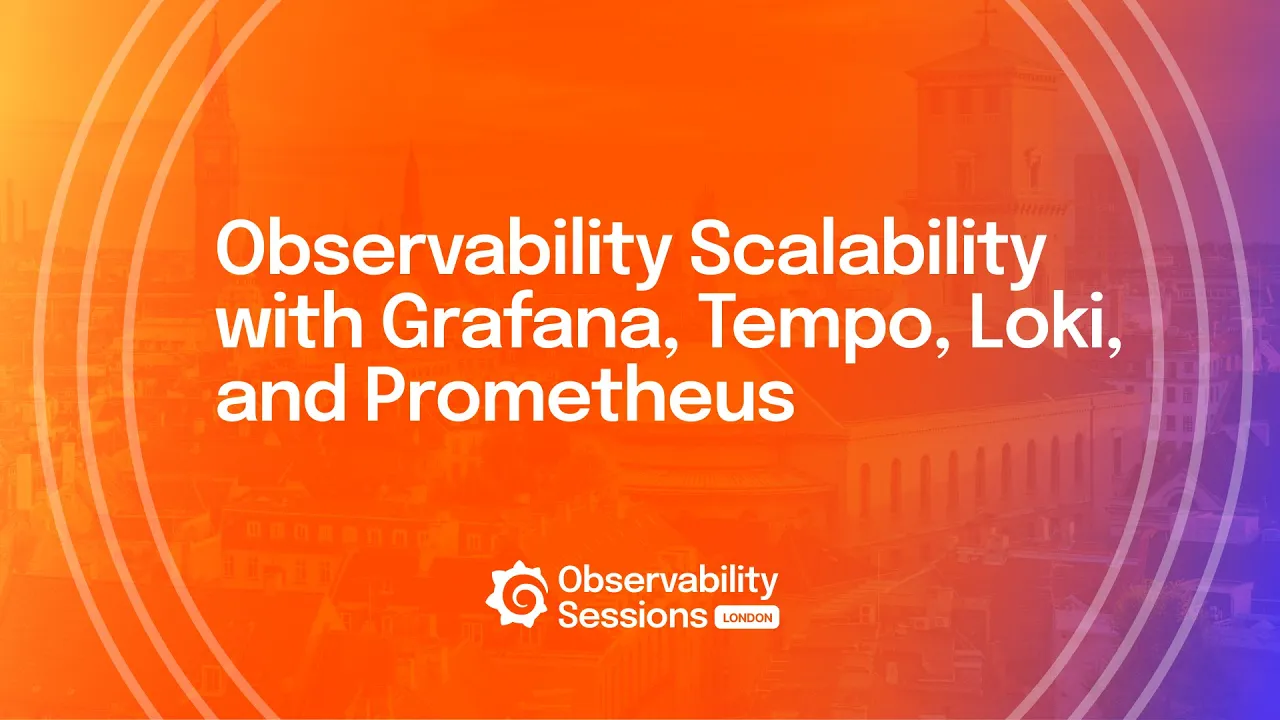 Observability Scalability with Grafana, Tempo, Loki, and Prometheus

Observability Sessions LONDON